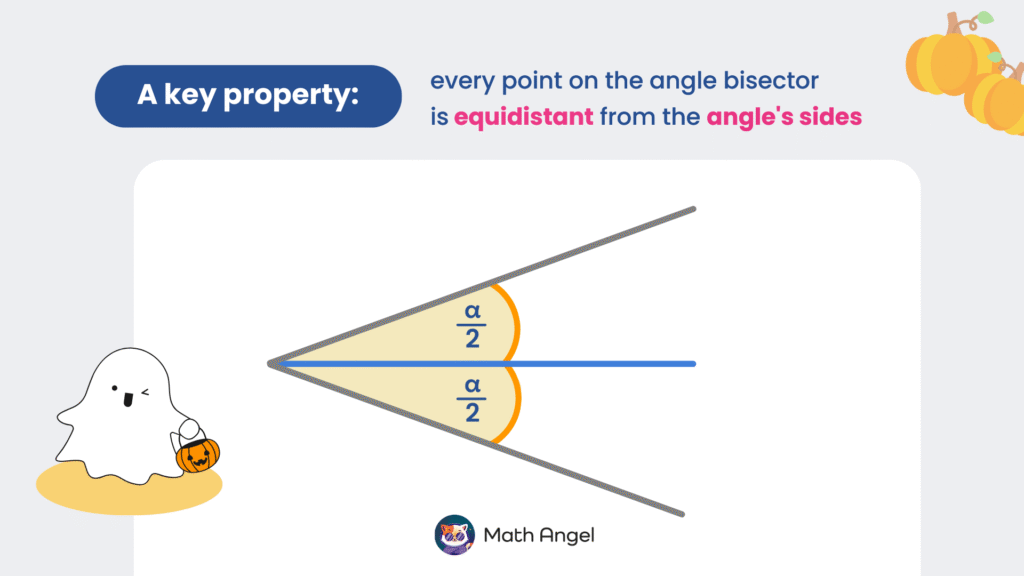 A key property: every point on the angle bisector is equidistant from the angle's sides

$\frac{\alpha}{2}$

$\frac{\alpha}{2}$

Math Angel